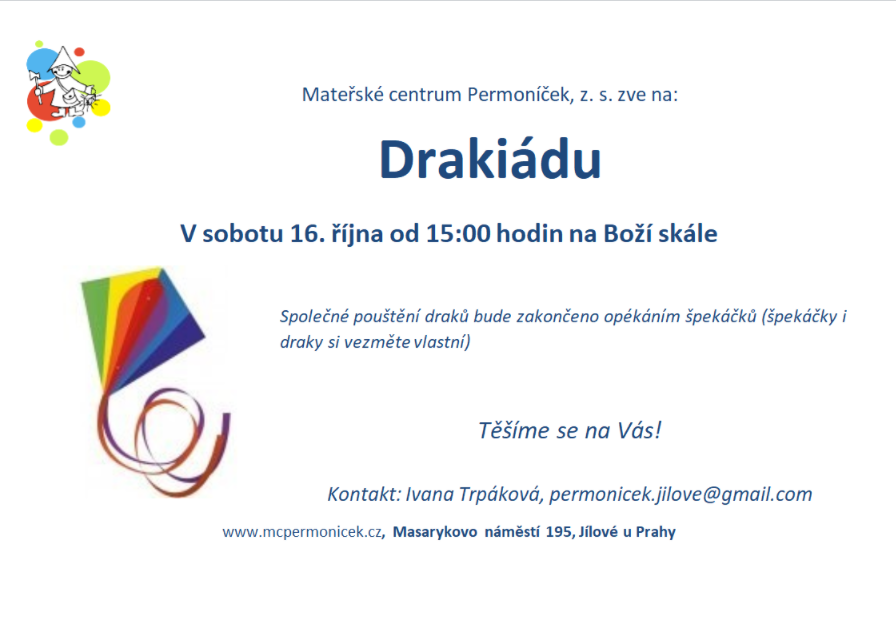 Mateřské centrum Permoníček, z. s. zve na:

Drakiádu

V sobotu 16. října od 15:00 hodin na Boží skále

Společné pouštění draků bude zakončeno opékáním špekáčků (špekáčky i draky si vezměte vlastní)

Těšíme se na Vás!

Kontakt: Ivana Trpáková, permonicek.jilove@gmail.com

www.mcpermonicek.cz, Masarykovo náměstí 195, Jílové u Prahy